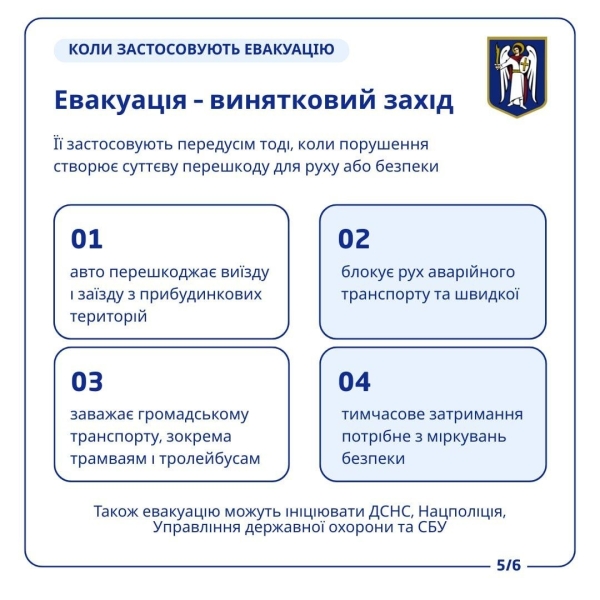 КОЛИ ЗАСТОСОВУЮТЬ ЕВАКУАЦІЮ

Евакуація - винятковий захід

Її застосовують передусім тоді, коли порушення створює суттєву перешкоду для руху або безпеки

01
авто перешкоджає виїзду і заїзду з прибудинкових територій

02
блокує рух аварійного транспорту та швидкої

03
заважає громадському транспорту, зокрема трамваям і тролейбусам

04
тимчасове затримання потрібне з міркувань безпеки

Також евакуацію можуть ініціювати ДСНС, Нацполіція, Управління державної охорони та СБУ

5/6